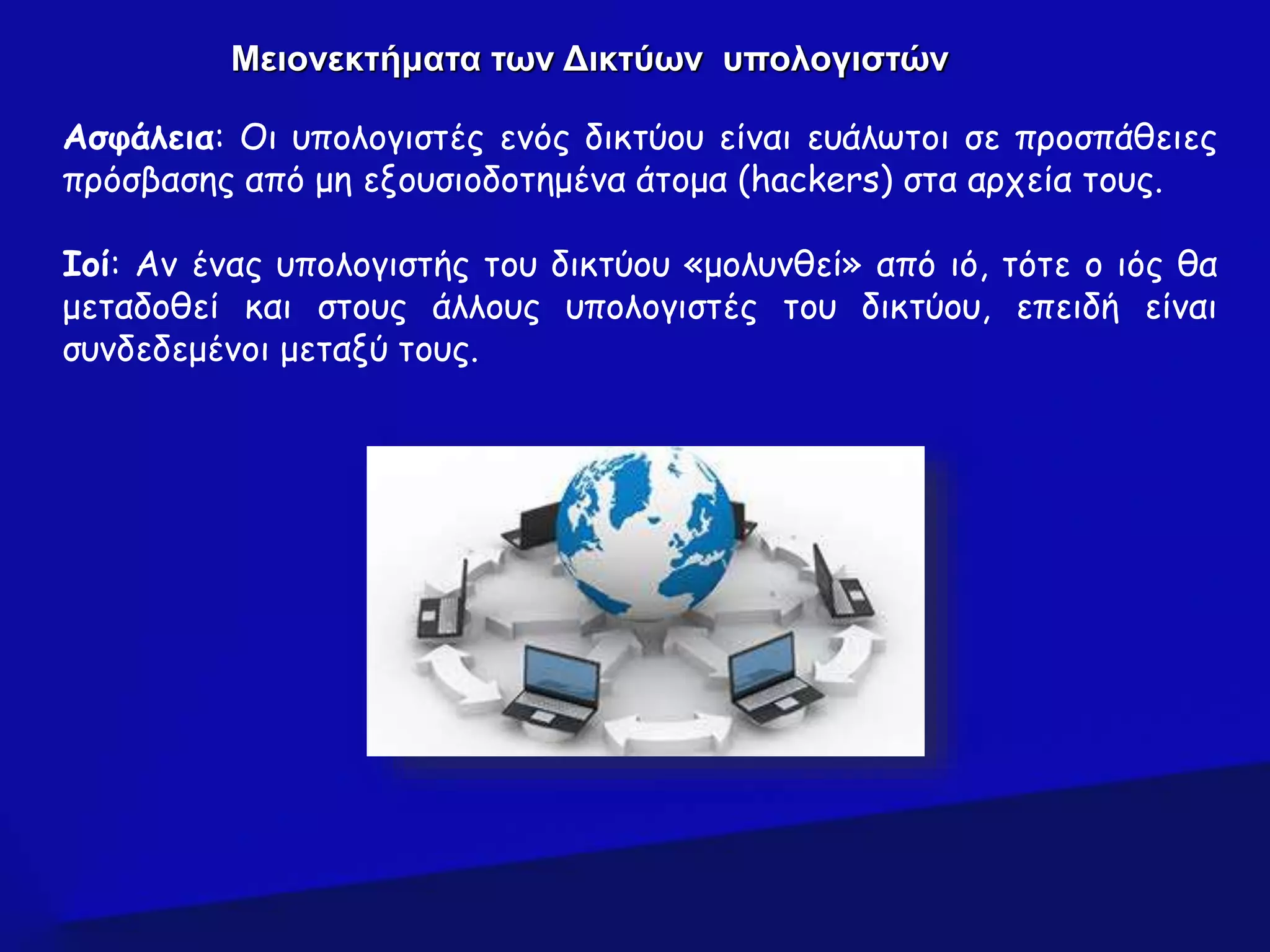 Μειονεκτήματα των Δικτύων υπολογιστών

Ασφάλεια: Οι υπολογιστές ενός δικτύου είναι ευάλωτοι σε προσπάθειες πρόσβασης από μη εξουσιοδοτημένα άτομα (hackers) στα αρχεία τους.

Ιοί: Αν ένας υπολογιστής του δικτύου «μολυνθεί» από ιό, τότε ο ιός θα μεταδοθεί και στους άλλους υπολογιστές του δικτύου, επειδή είναι συνδεδεμένοι μεταξύ τους.